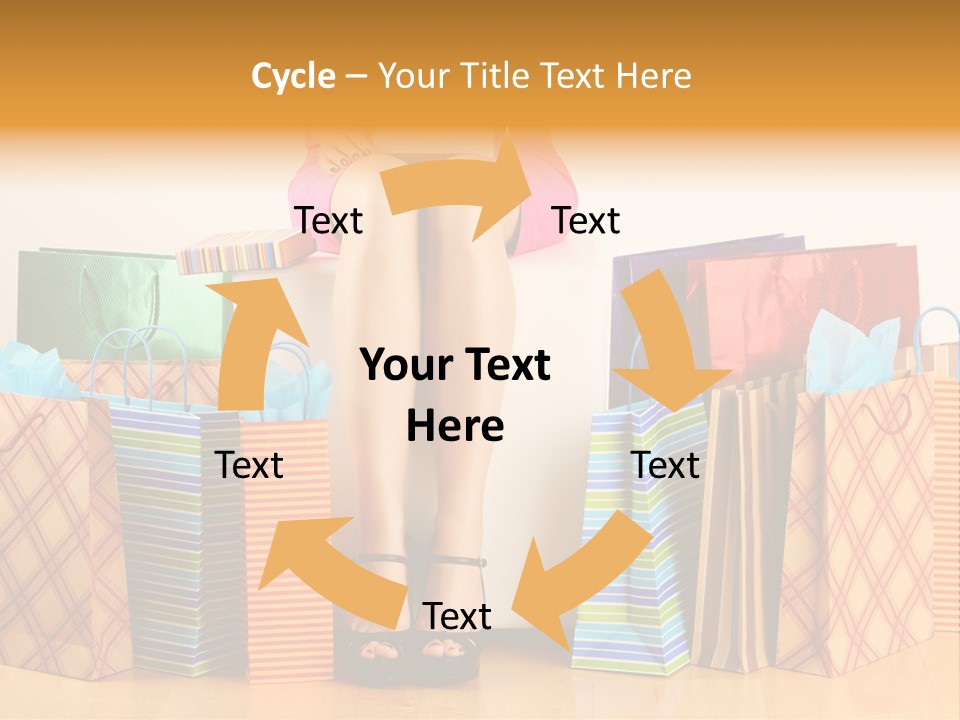 Cycle – Your Title Text Here

Text

Text

Your Text Here

Text

Text

Text